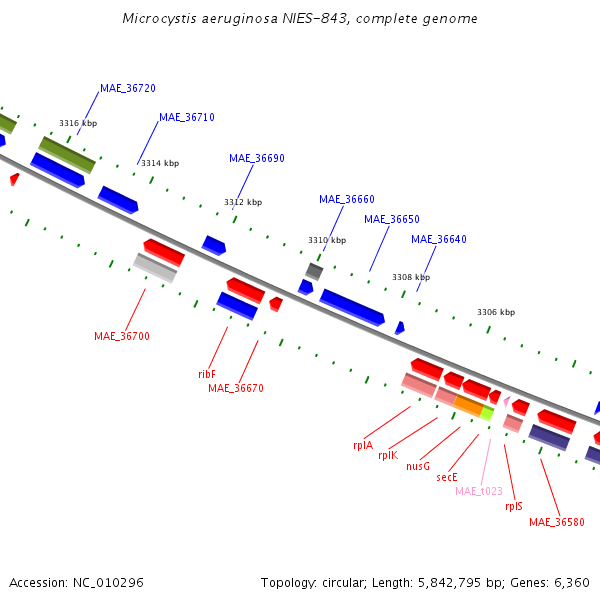 Microcystis aeruginosa NIES-843, complete genome

MAE_36720
3316 kbp
MAE_36710
3314 kbp
MAE_36690
3312 kbp
MAE_36660
MAE_36650
3310 kbp
MAE_36640
3308 kbp
3306 kbp
MAE_36700
ribF
MAE_36670
rplA
rplK
nusG
secE
MAE_t023
rplS
MAE_36580

Accession: NC_010296
Topology: circular; Length: 5,842,795 bp; Genes: 6,360